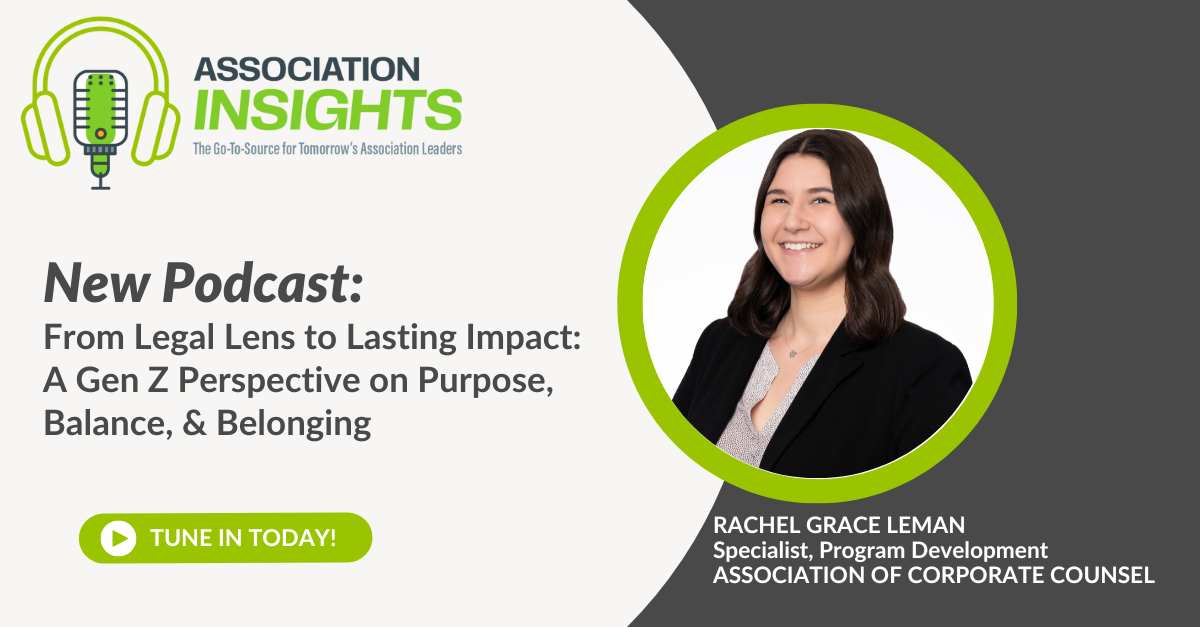 ASSOCIATION INSIGHTS
The Go-To-Source for Tomorrow's Association Leaders

New Podcast:
From Legal Lens to Lasting Impact: A Gen Z Perspective on Purpose, Balance, & Belonging

TUNE IN TODAY!

RACHEL GRACE LEMAN
Specialist, Program Development
ASSOCIATION OF CORPORATE COUNSEL